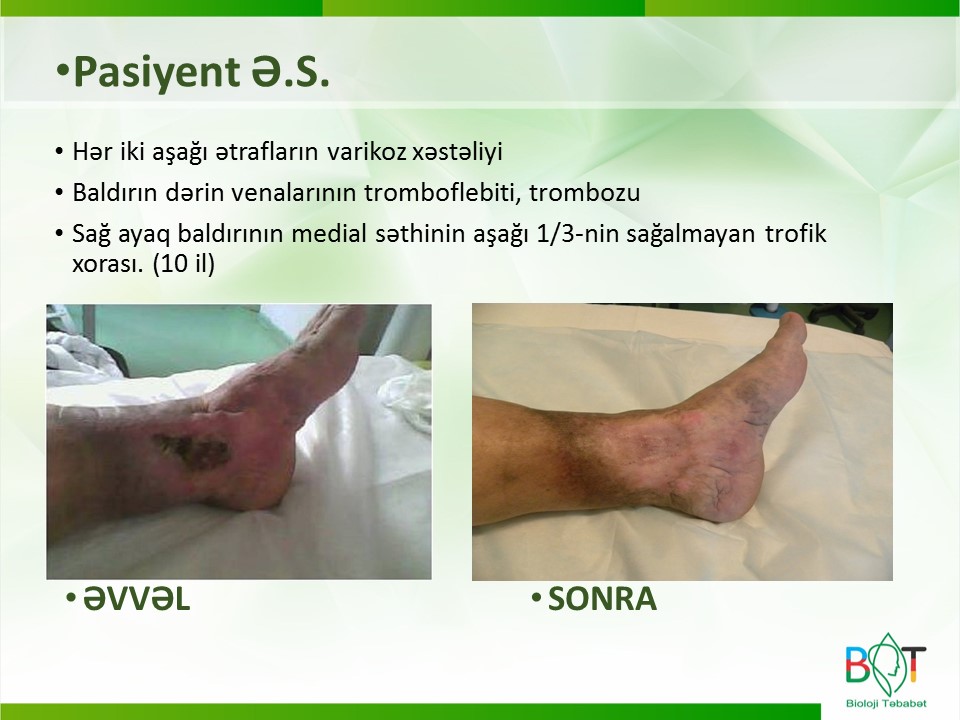 •Pasiyent Ə.S.

• Hər iki aşağı ətrafların varikoz xəstəliyi
• Baldırın dərin venalarının tromboflebiti, trombozu
• Sağ ayaq baldırının medial səthinin aşağı 1/3-nin sağalmayan trofik xorası. (10 il)

•ƏVVƏL

•SONRA

BT
Bioloji Təbabət